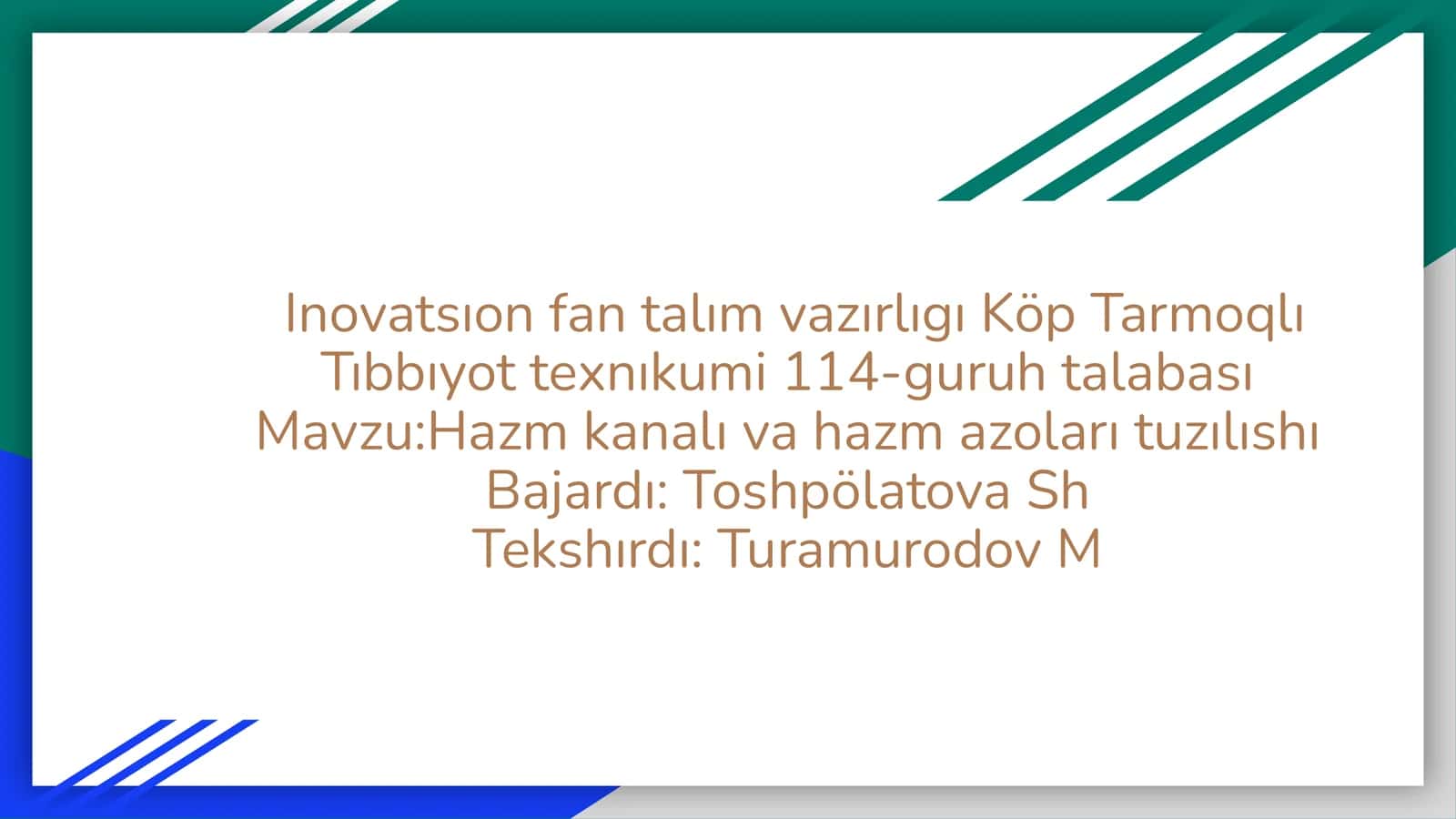 Inovatsıon fan talım vazırlıgı Köp Tarmoqlı Tıbbıyot texnıkumi 114-guruh talabası
Mavzu:Hazm kanalı va hazm azoları tuzılıshı
Bajardı: Toshpölatova Sh
Tekshırdı: Turamurodov M